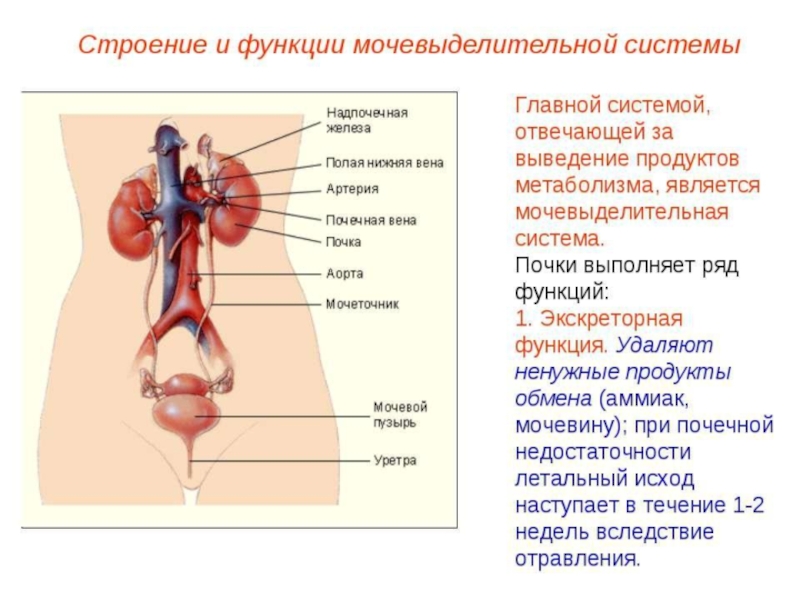 Строение и функции мочевыделительной системы

Надпочечная железа
Полая нижняя вена
Артерия
Почечная вена
Почка
Аорта
Мочеточник
Мочевой пузырь
Уретра

Главной системой, отвечающей за выведение продуктов метаболизма, является мочевыделительная система.
Почки выполняет ряд функций:
1. Экскреторная функция. Удаляют ненужные продукты обмена (аммиак, мочевину); при почечной недостаточности летальный исход наступает в течение 1-2 недель вследствие отравления.